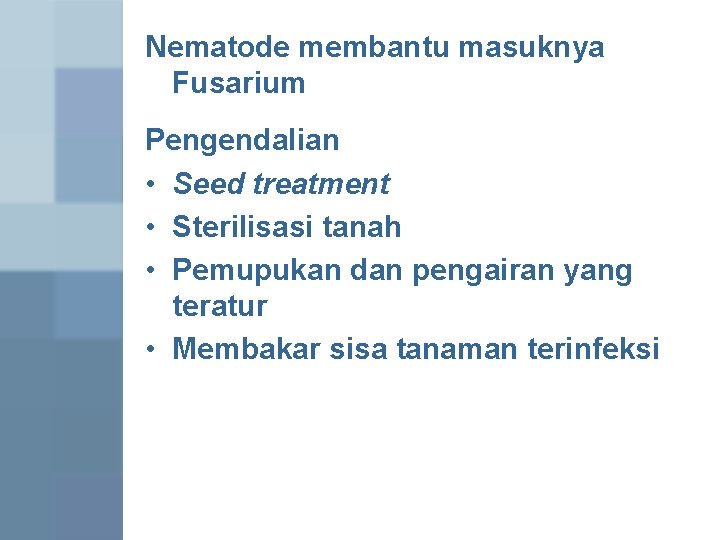 Nematode membantu masuknya Fusarium

Pengendalian
• Seed treatment
• Sterilisasi tanah
• Pemupukan dan pengairan yang teratur
• Membakar sisa tanaman terinfeksi